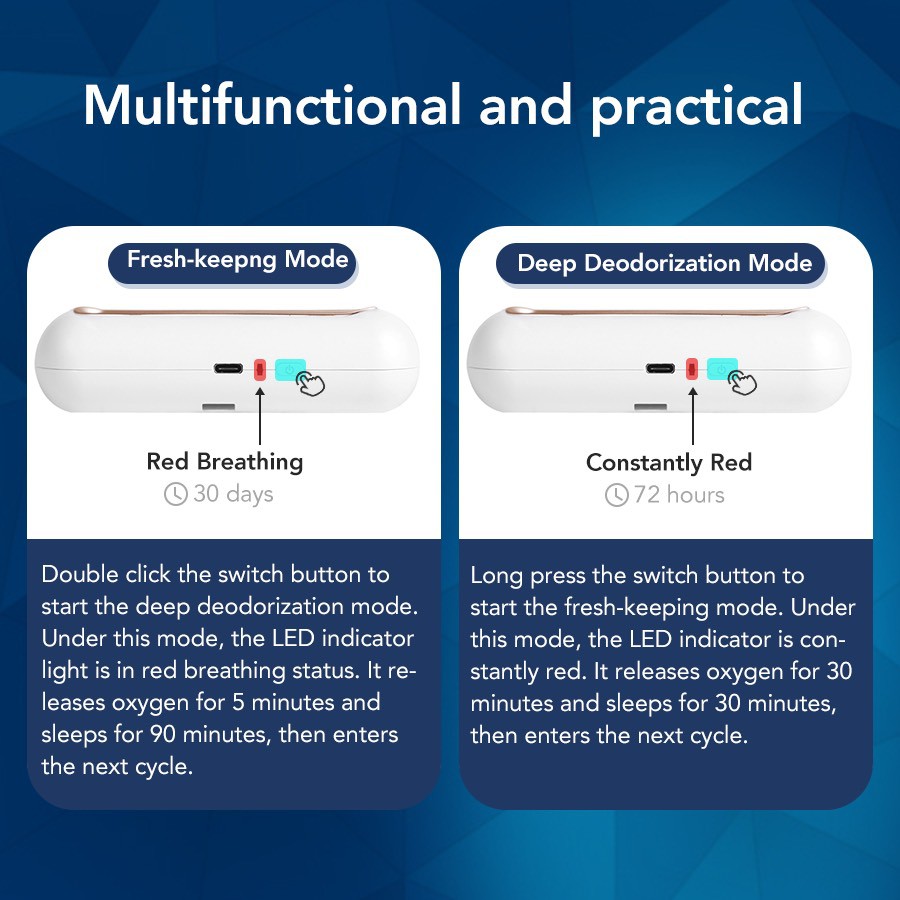 Multifunctional and practical

Fresh-keepng Mode

Red Breathing
30 days

Double click the switch button to start the deep deodorization mode. Under this mode, the LED indicator light is in red breathing status. It releases oxygen for 5 minutes and sleeps for 90 minutes, then enters the next cycle.

Deep Deodorization Mode

Constantly Red
72 hours

Long press the switch button to start the fresh-keeping mode. Under this mode, the LED indicator is constantly red. It releases oxygen for 30 minutes and sleeps for 30 minutes, then enters the next cycle.